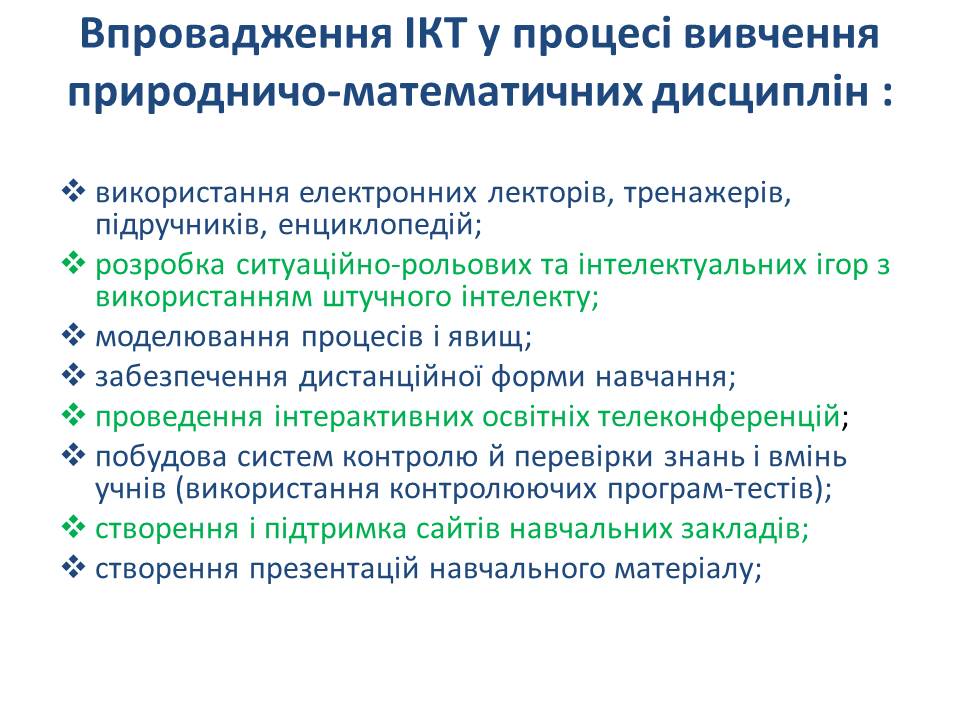 Впровадження ІКТ у процесі вивчення природничо-математичних дисциплін :

❖ використання електронних лекторів, тренажерів, підручників, енциклопедій;
❖ розробка ситуаційно-рольових та інтелектуальних ігор з використанням штучного інтелекту;
❖ моделювання процесів і явищ;
❖ забезпечення дистанційної форми навчання;
❖ проведення інтерактивних освітніх телеконференцій;
❖ побудова систем контролю й перевірки знань і вмінь учнів (використання контролюючих програм-тестів);
❖ створення і підтримка сайтів навчальних закладів;
❖ створення презентацій навчального матеріалу;